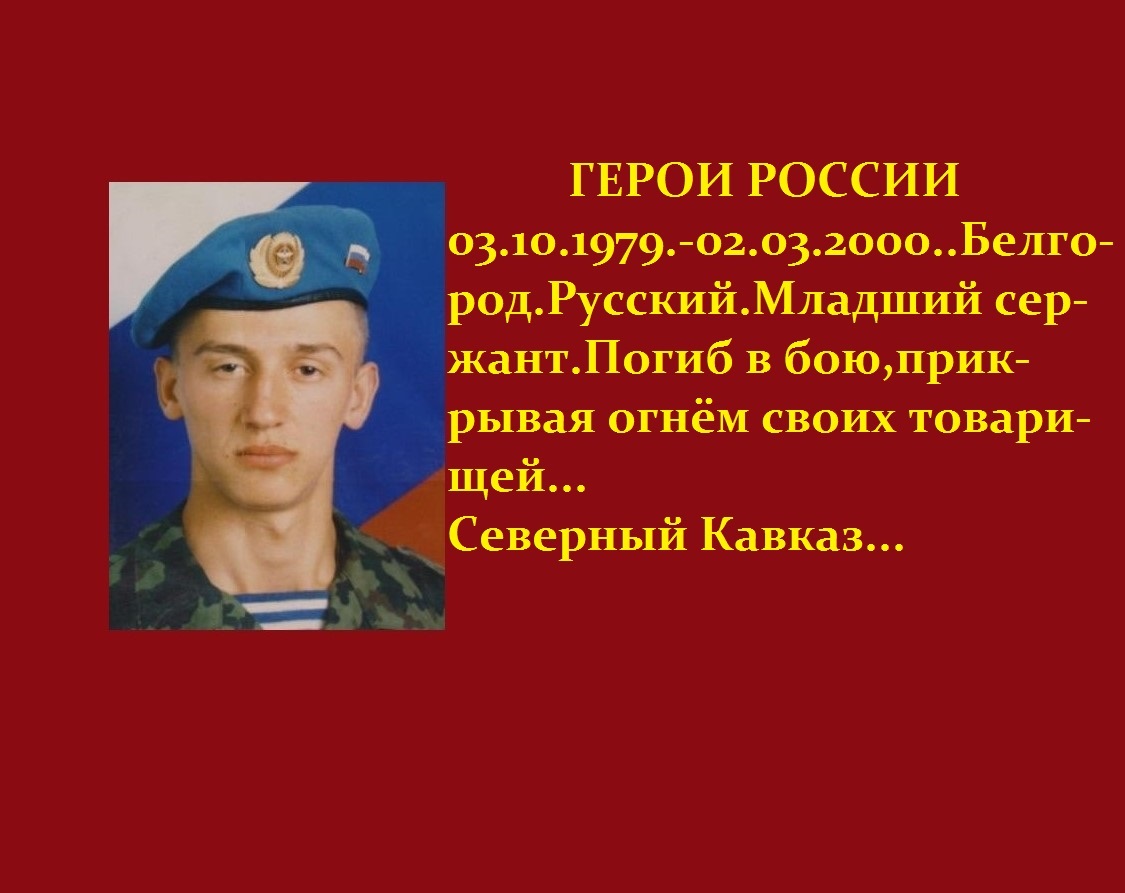 ГЕРОИ РОССИИ
03.10.1979.-02.03.2000..Белгород.Русский.Младший сержант.Погиб в бою,прикрывая огнём своих товарищей...
Северный Кавказ...